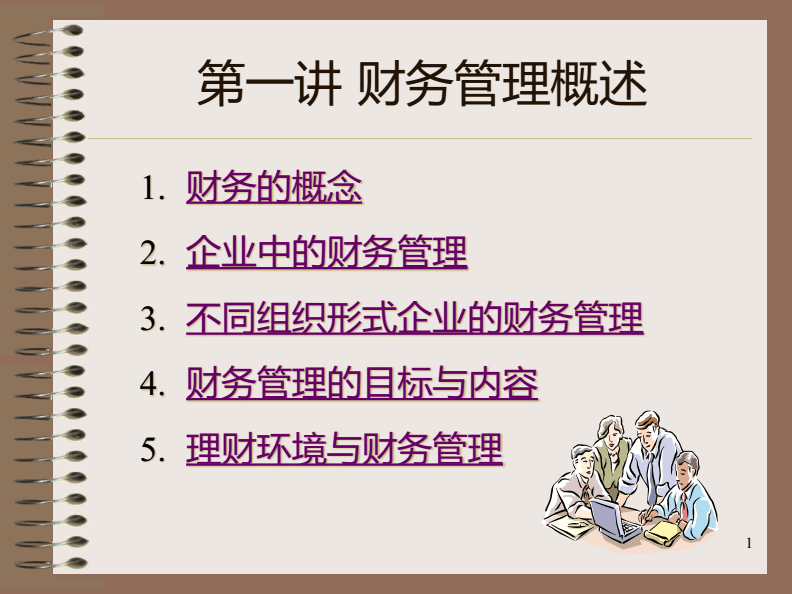 第一讲 财务管理概述

1. 财务的概念
2. 企业中的财务管理
3. 不同组织形式企业的财务管理
4. 财务管理的目标与内容
5. 理财环境与财务管理

1